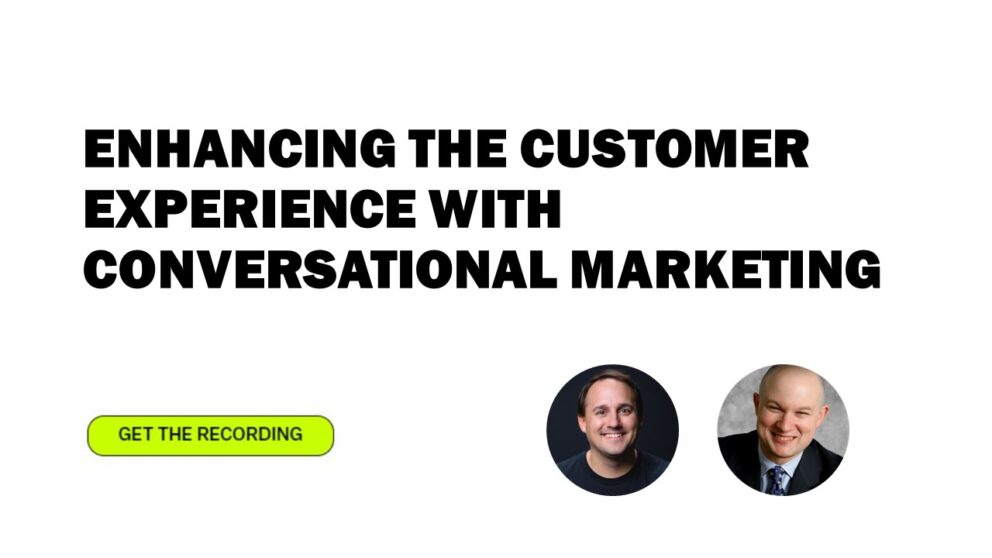 ENHANCING THE CUSTOMER EXPERIENCE WITH CONVERSATIONAL MARKETING

GET THE RECORDING